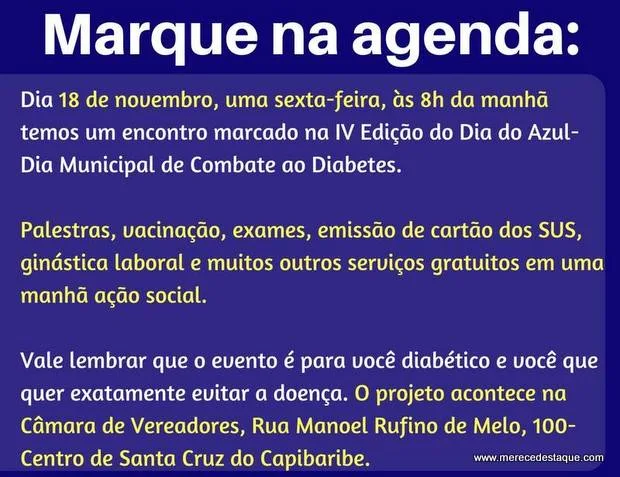 Marque na agenda:

Dia 18 de novembro, uma sexta-feira, às 8h da manhã temos um encontro marcado na IV Edição do Dia do Azul- Dia Municipal de Combate ao Diabetes.

Palestras, vacinação, exames, emissão de cartão dos SUS, ginástica laboral e muitos outros serviços gratuitos em uma manhã ação social.

Vale lembrar que o evento é para você diabético e você que quer exatamente evitar a doença. O projeto acontece na Câmara de Vereadores, Rua Manoel Rufino de Melo, 100- Centro de Santa Cruz do Capibaribe.

www.merecedestaque.com